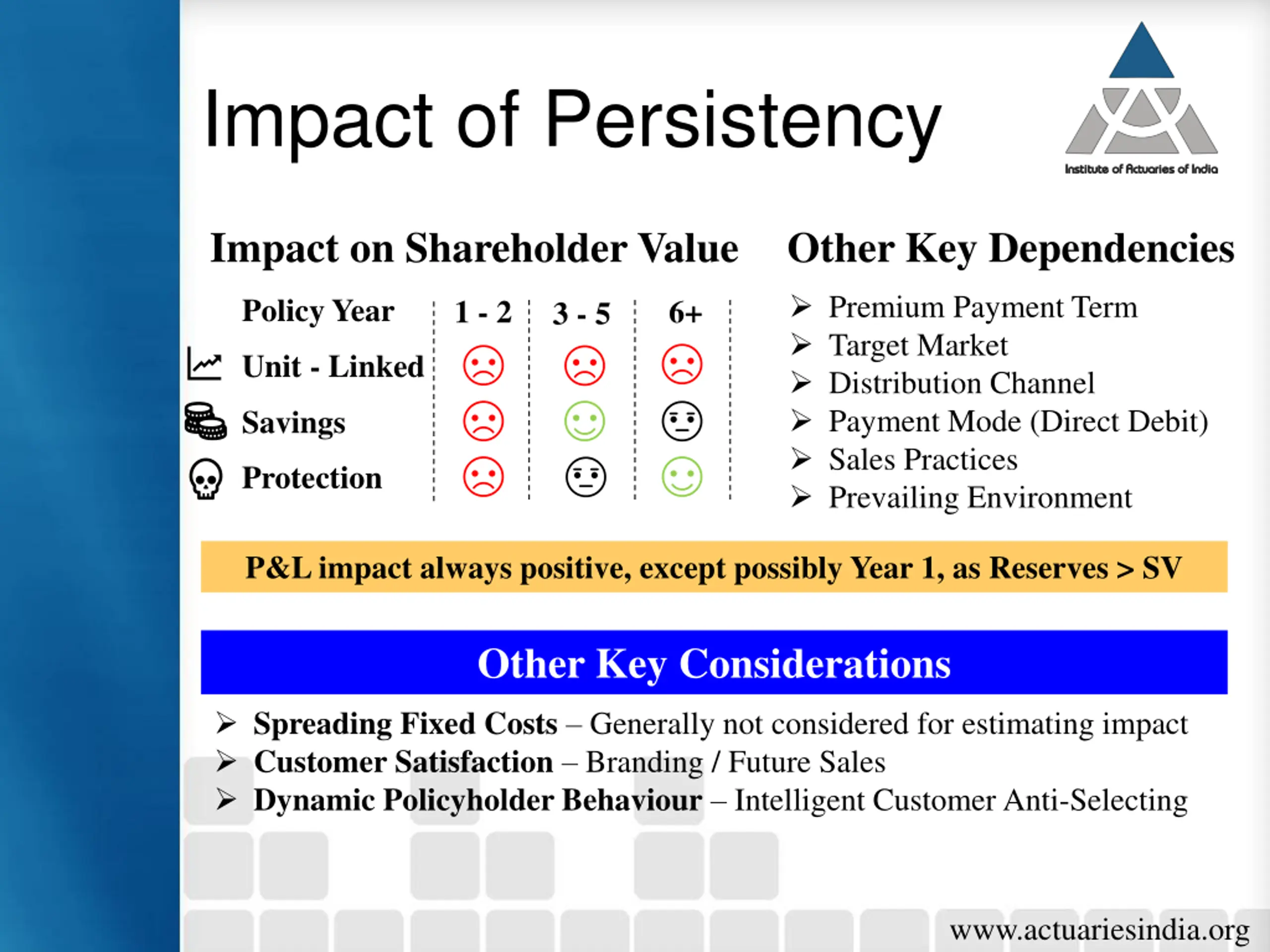 Impact of Persistency

Institute of Actuaries of India

Impact on Shareholder Value

| Policy Year | 1 - 2 | 3 - 5 | 6+ |
|---|---|---|---|
| Unit - Linked | | | |
| Savings | | | |
| Protection | | | |

Other Key Dependencies

➢ Premium Payment Term
➢ Target Market
➢ Distribution Channel
➢ Payment Mode (Direct Debit)
➢ Sales Practices
➢ Prevailing Environment

P&L impact always positive, except possibly Year 1, as Reserves > SV

Other Key Considerations

➢ Spreading Fixed Costs – Generally not considered for estimating impact
➢ Customer Satisfaction – Branding / Future Sales
➢ Dynamic Policyholder Behaviour – Intelligent Customer Anti-Selecting

www.actuariesindia.org